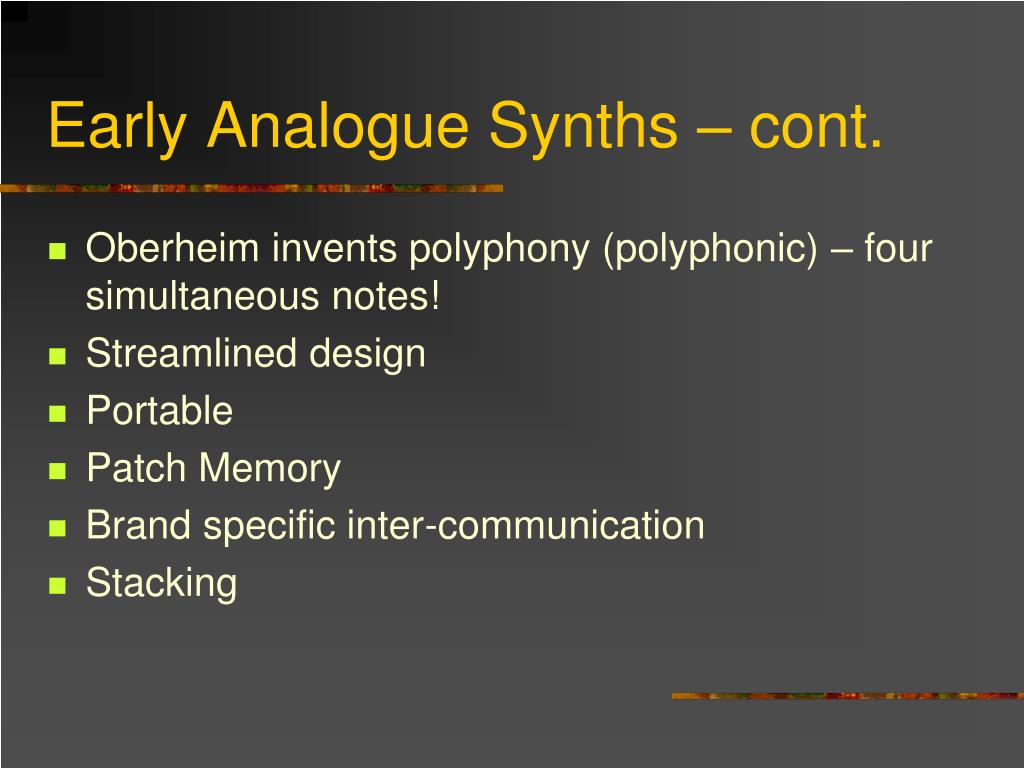 Early Analogue Synths – cont.

- Oberheim invents polyphony (polyphonic) – four simultaneous notes!
- Streamlined design
- Portable
- Patch Memory
- Brand specific inter-communication
- Stacking